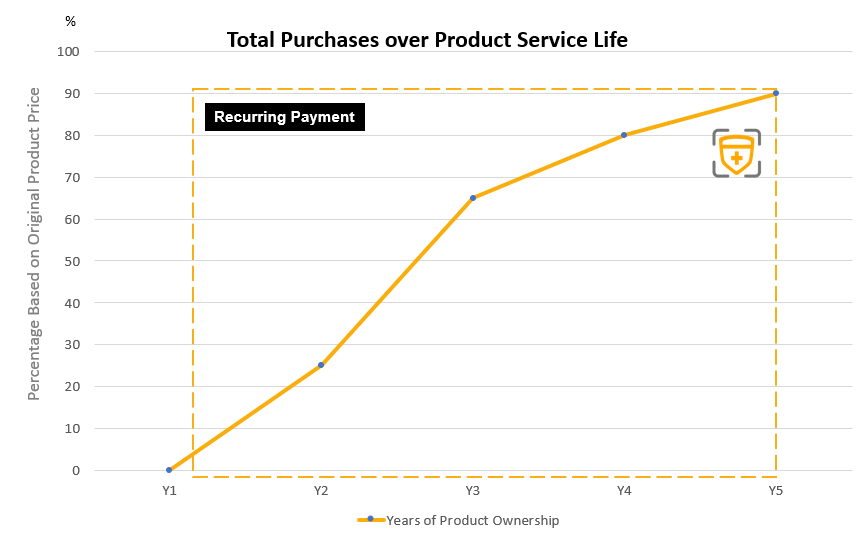 %

Total Purchases over Product Service Life

Percentage Based on Original Product Price

100
90
80
70
60
50
40
30
20
10
0

Recurring Payment

Y1
Y2
Y3
Y4
Y5

Years of Product Ownership